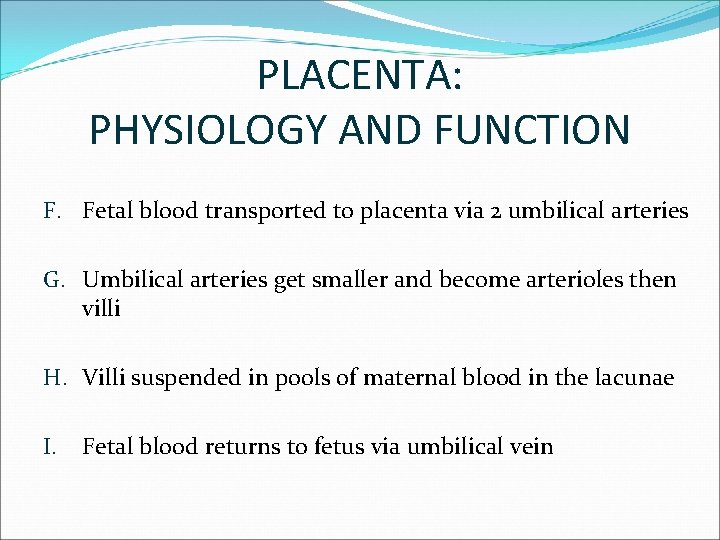 PLACENTA:
PHYSIOLOGY AND FUNCTION

F. Fetal blood transported to placenta via 2 umbilical arteries

G. Umbilical arteries get smaller and become arterioles then villi

H. Villi suspended in pools of maternal blood in the lacunae

I. Fetal blood returns to fetus via umbilical vein